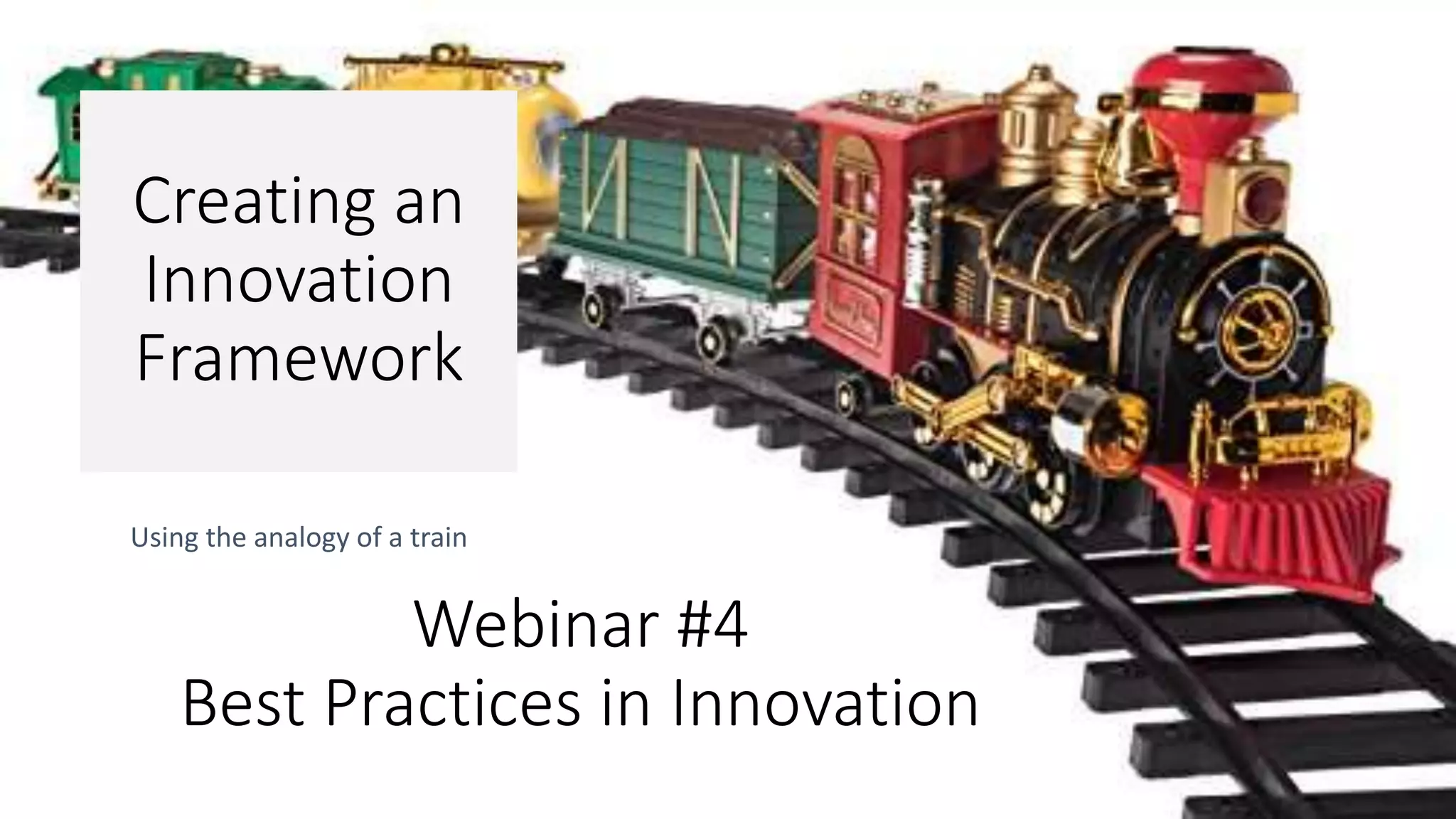 Creating an Innovation Framework

Using the analogy of a train

Webinar #4
Best Practices in Innovation